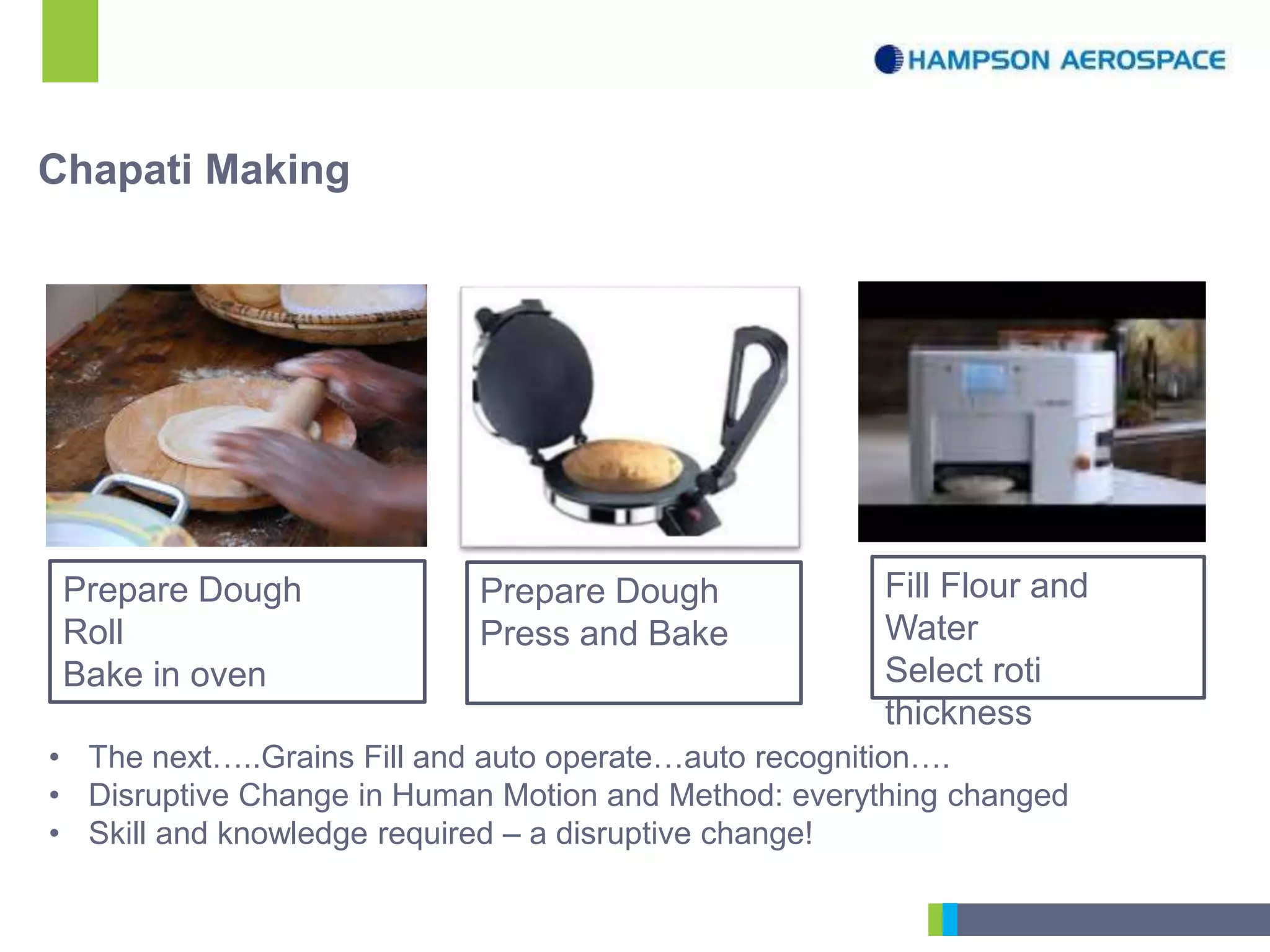 HAMPSON AEROSPACE

Chapati Making

Prepare Dough
Roll
Bake in oven

Prepare Dough
Press and Bake

Fill Flour and Water
Select roti thickness

• The next…..Grains Fill and auto operate…auto recognition….
• Disruptive Change in Human Motion and Method: everything changed
• Skill and knowledge required – a disruptive change!